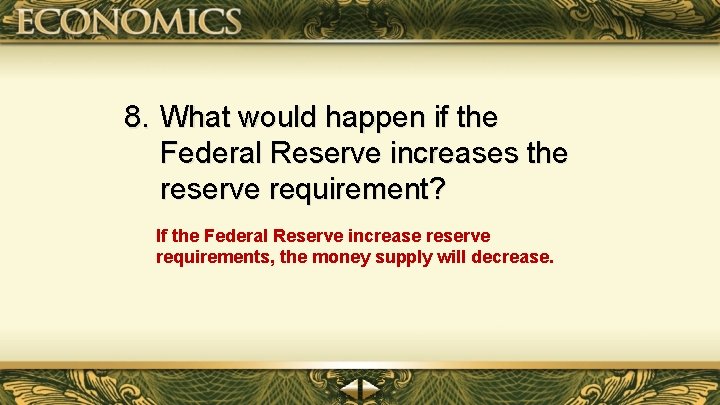 ECONOMICS

8. What would happen if the Federal Reserve increases the reserve requirement?

If the Federal Reserve increase reserve requirements, the money supply will decrease.